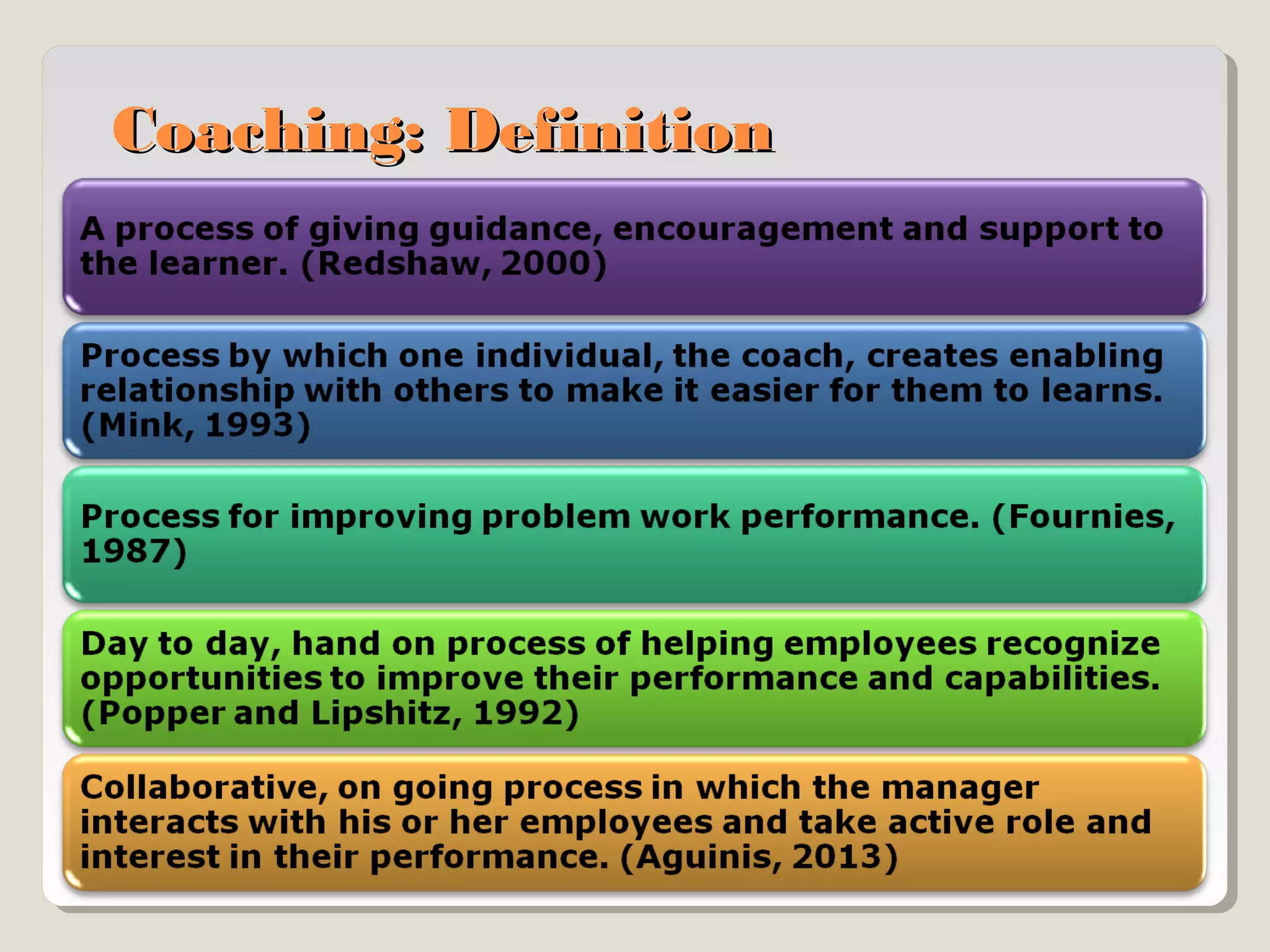 Coaching: Definition

A process of giving guidance, encouragement and support to the learner. (Redshaw, 2000)

Process by which one individual, the coach, creates enabling relationship with others to make it easier for them to learns. (Mink, 1993)

Process for improving problem work performance. (Fournies, 1987)

Day to day, hand on process of helping employees recognize opportunities to improve their performance and capabilities. (Popper and Lipshitz, 1992)

Collaborative, on going process in which the manager interacts with his or her employees and take active role and interest in their performance. (Aguinis, 2013)